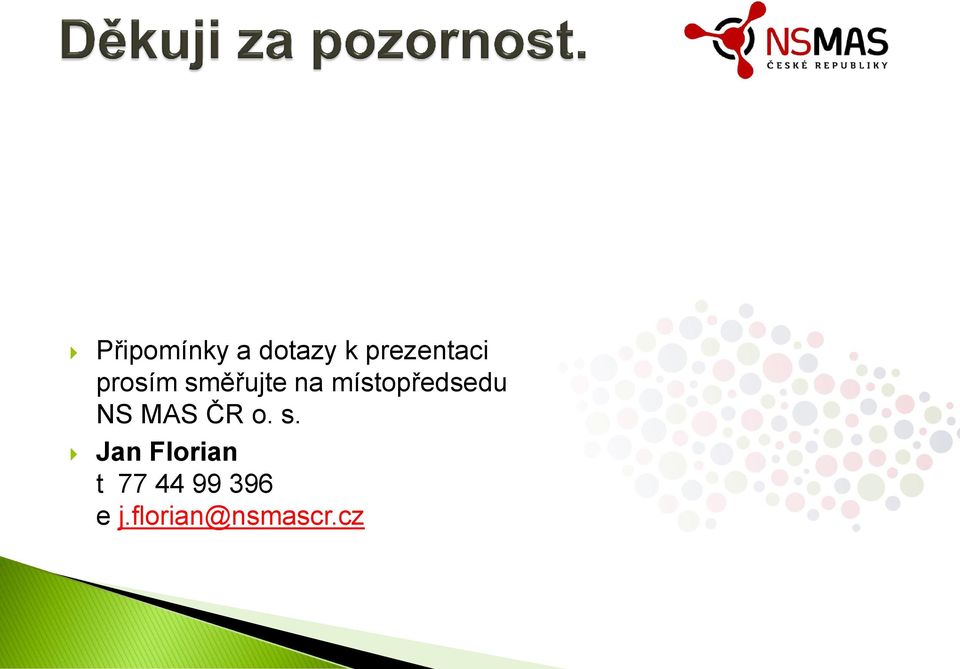 Děkuji za pozornost.

NSMAS
ČESKÉ REPUBLIKY

Připomínky a dotazy k prezentaci prosím směřujte na místopředsedu NS MAS ČR o. s.

Jan Florian
t 77 44 99 396
e j.florian@nsmascr.cz